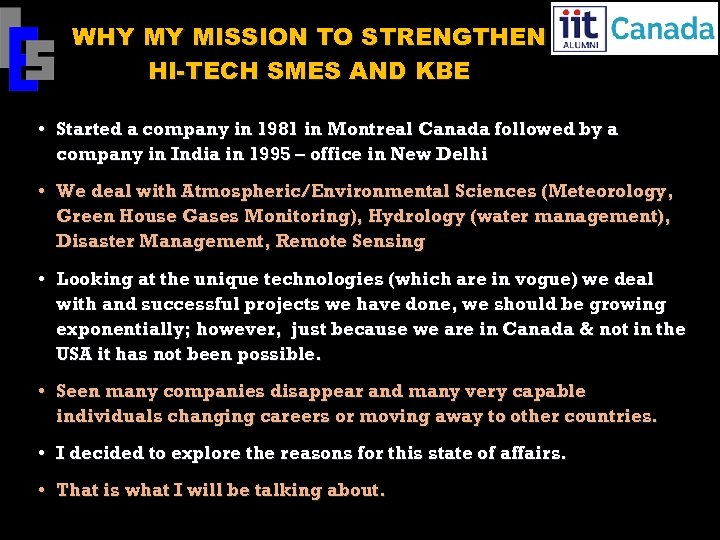 WHY MY MISSION TO STRENGTHEN HI-TECH SMES AND KBE

iit ALUMNI Canada

• Started a company in 1981 in Montreal Canada followed by a company in India in 1995 – office in New Delhi

• We deal with Atmospheric/Environmental Sciences (Meteorology, Green House Gases Monitoring), Hydrology (water management), Disaster Management, Remote Sensing

• Looking at the unique technologies (which are in vogue) we deal with and successful projects we have done, we should be growing exponentially; however, just because we are in Canada & not in the USA it has not been possible.

• Seen many companies disappear and many very capable individuals changing careers or moving away to other countries.

• I decided to explore the reasons for this state of affairs.

• That is what I will be talking about.